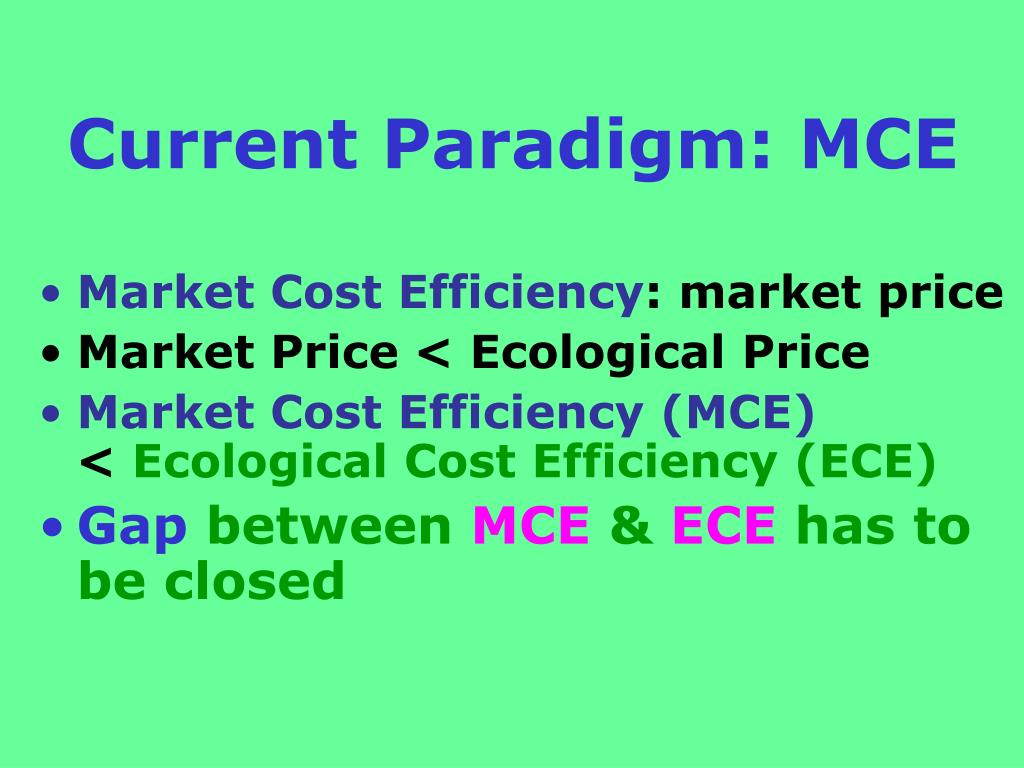 Current Paradigm: MCE

• Market Cost Efficiency: market price
• Market Price < Ecological Price
• Market Cost Efficiency (MCE) < Ecological Cost Efficiency (ECE)
• Gap between MCE & ECE has to be closed